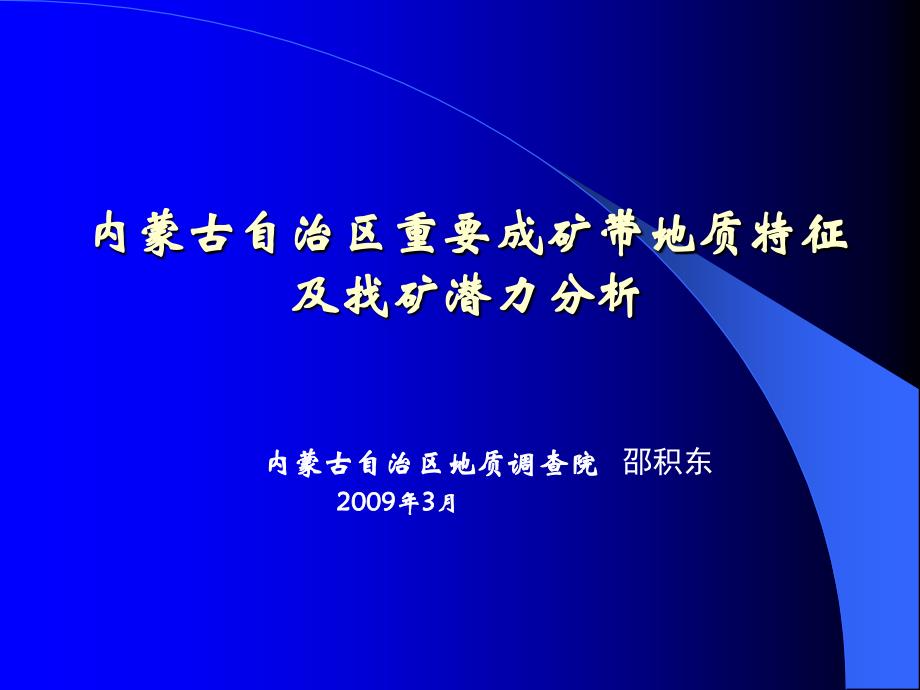 内蒙古自治区重要成矿带地质特征及找矿潜力分析

内蒙古自治区地质调查院 邵积东
2009年3月